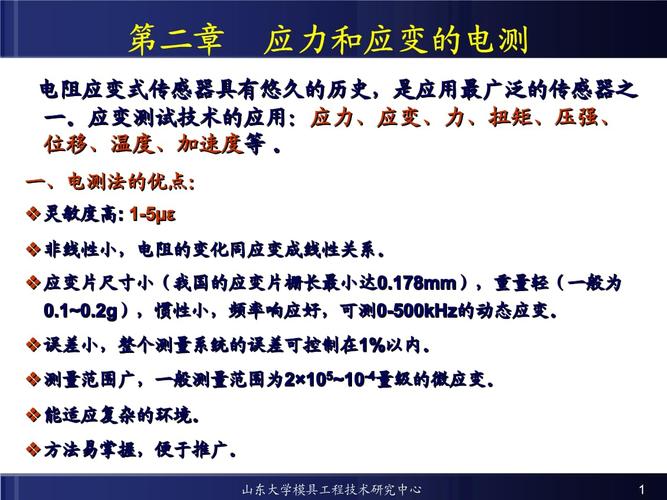 第二章　应力和应变的电测

电阻应变式传感器具有悠久的历史，是应用最广泛的传感器之一。应变测试技术的应用：应力、应变、力、扭矩、压强、位移、温度、加速度等 。

一、电测法的优点：

❖灵敏度高: 1-5με

❖非线性小，电阻的变化同应变成线性关系。

❖应变片尺寸小（我国的应变片栅长最小达0.178mm），重量轻（一般为0.1~0.2g），惯性小，频率响应好，可测0-500kHz的动态应变。

❖误差小，整个测量系统的误差可控制在1%以内。

❖测量范围广，一般测量范围为$2\times10^{5}$~$10^{-4}$量级的微应变。

❖能适应复杂的环境。

❖方法易掌握，便于推广。

山东大学模具工程技术研究中心

1